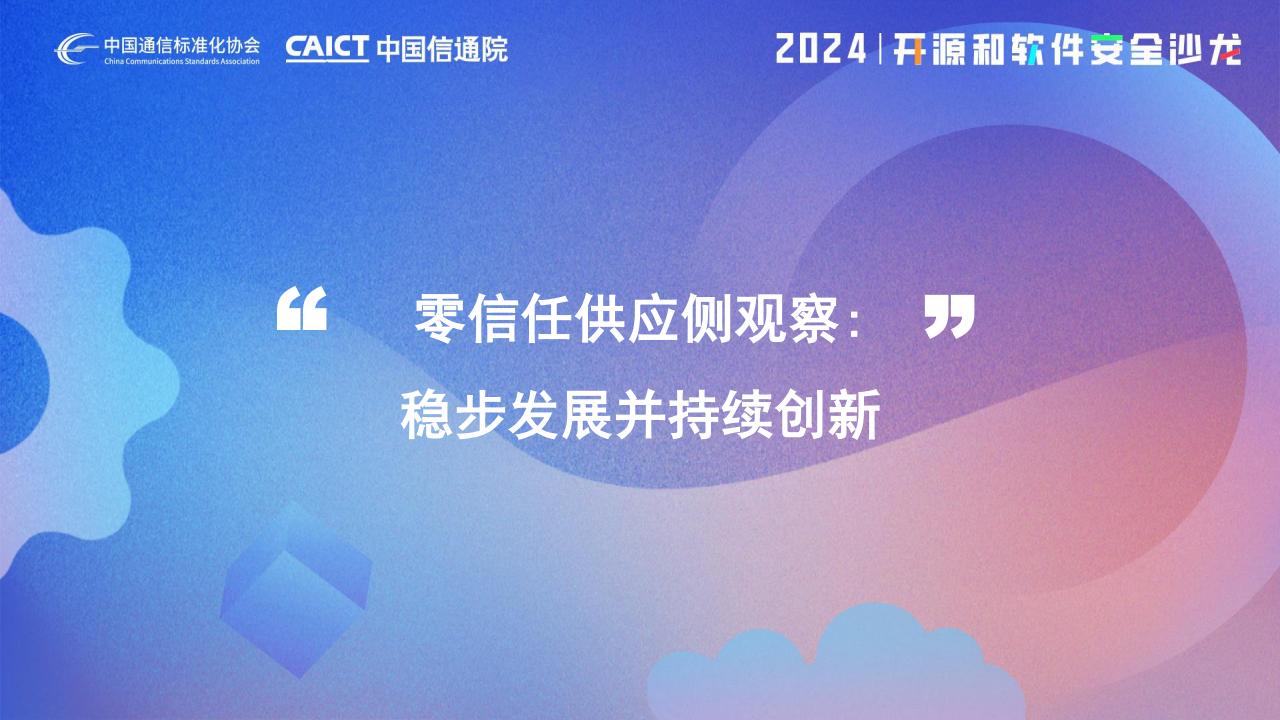 中国通信标准化协会
China Communications Standards Association

CAICT 中国信通院

2024 | 开源和软件安全沙龙

“ 零信任供应侧观察： ”
稳步发展并持续创新